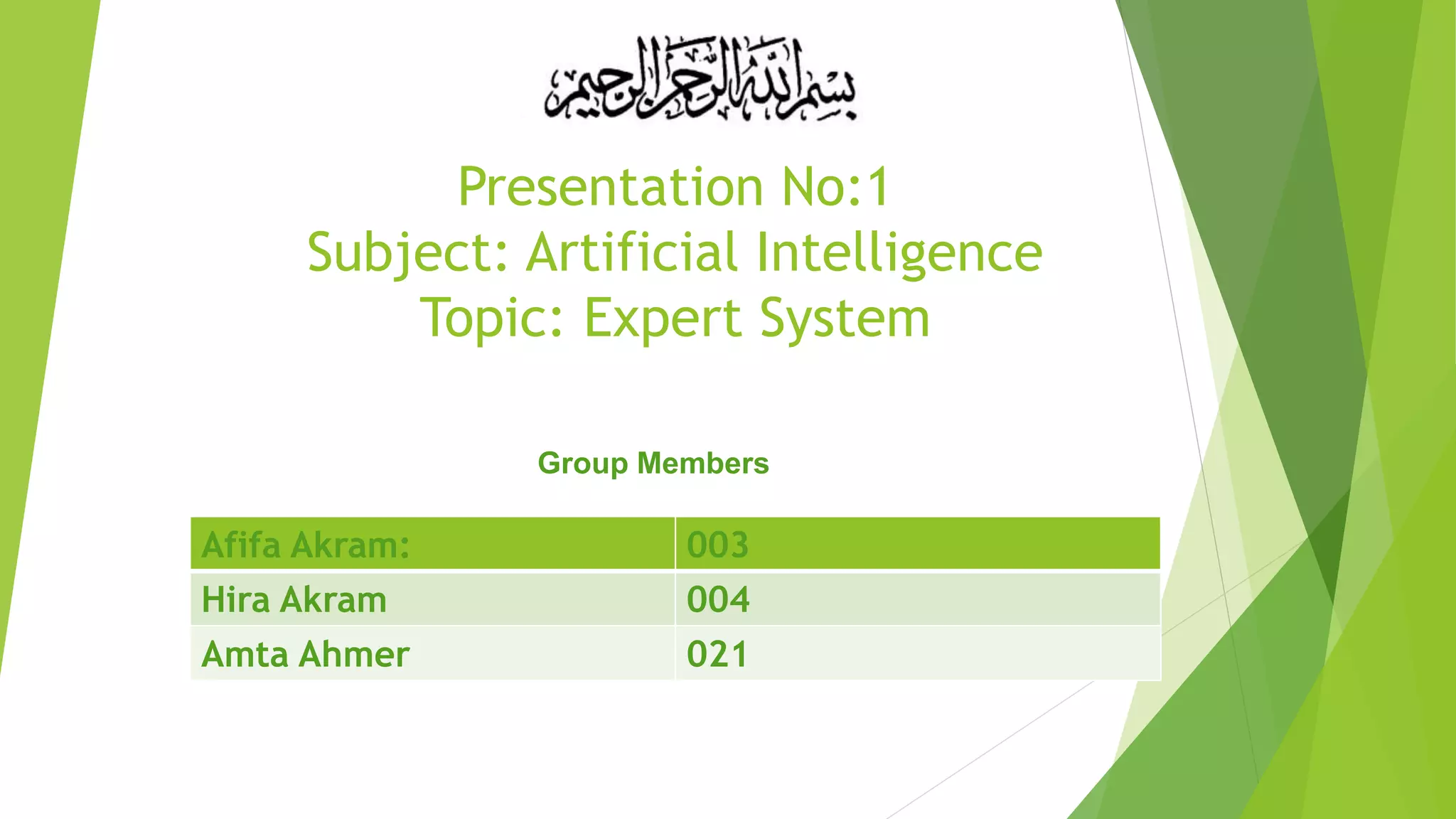 بسم الله الرحمن الرحيم

Presentation No:1
Subject: Artificial Intelligence
Topic: Expert System

Group Members

| Afifa Akram: | 003 |
|---|---|
| Hira Akram | 004 |
| Amta Ahmer | 021 |